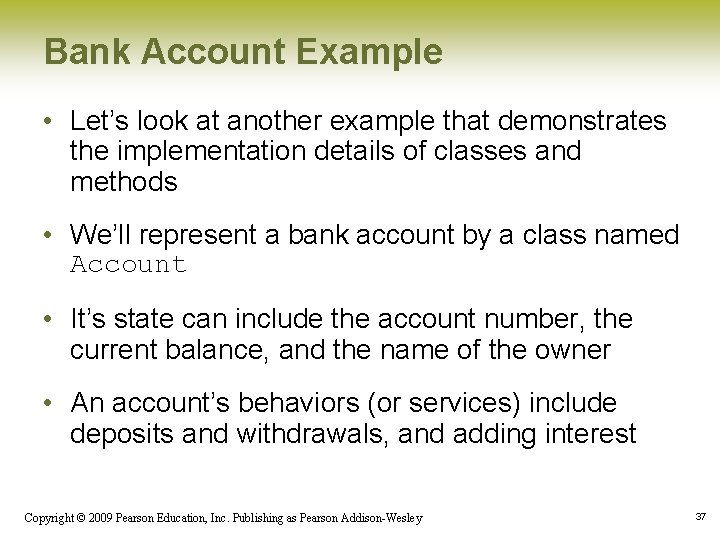 Bank Account Example

• Let's look at another example that demonstrates the implementation details of classes and methods

• We'll represent a bank account by a class named Account

• It's state can include the account number, the current balance, and the name of the owner

• An account's behaviors (or services) include deposits and withdrawals, and adding interest

Copyright © 2009 Pearson Education, Inc. Publishing as Pearson Addison-Wesley

37